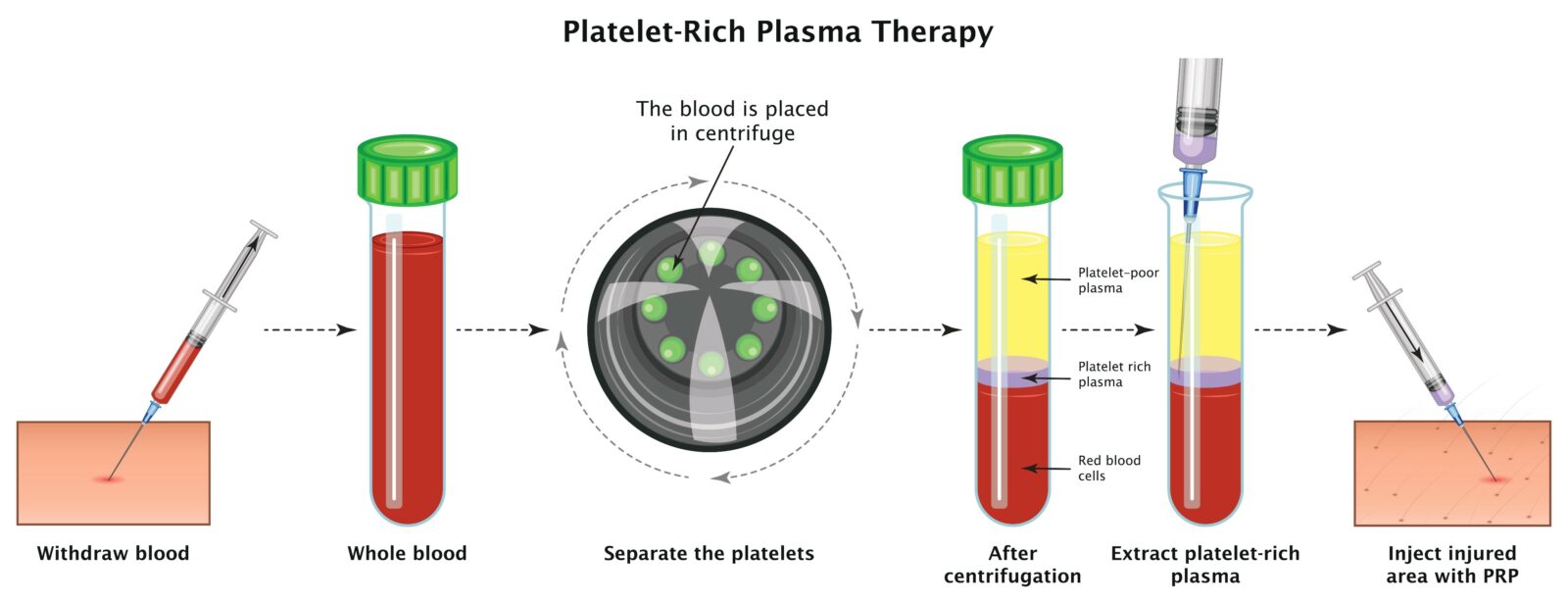 Platelet-Rich Plasma Therapy

The blood is placed in centrifuge

Platelet-poor plasma

Platelet rich plasma

Red blood cells

Withdraw blood

Whole blood

Separate the platelets

After centrifugation

Extract platelet-rich plasma

Inject injured area with PRP